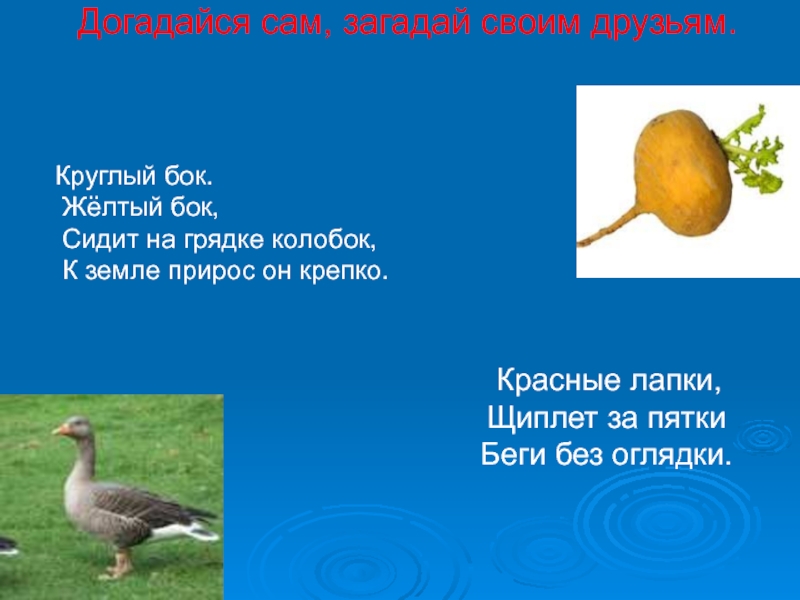 Догадайся сам, загадай своим друзьям.

Круглый бок.
Жёлтый бок,
Сидит на грядке колобок,
К земле прирос он крепко.

Красные лапки,
Щиплет за пятки
Беги без оглядки.